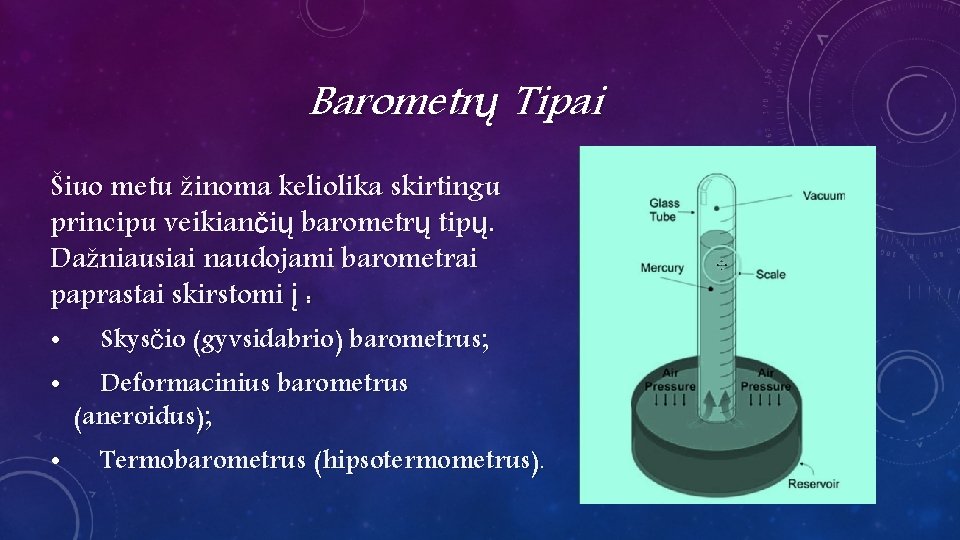 Barometrų Tipai

Šiuo metu žinoma keliolika skirtingu principu veikiančių barometrų tipų. Dažniausiai naudojami barometrai paprastai skirstomi į :

• Skysčio (gyvsidabrio) barometrus;

• Deformacinius barometrus (aneroidus);

• Termobarometrus (hipsotermometrus).

Glass Tube

Vacuum

Mercury

Scale

Air Pressure

Air Pressure

Reservoir